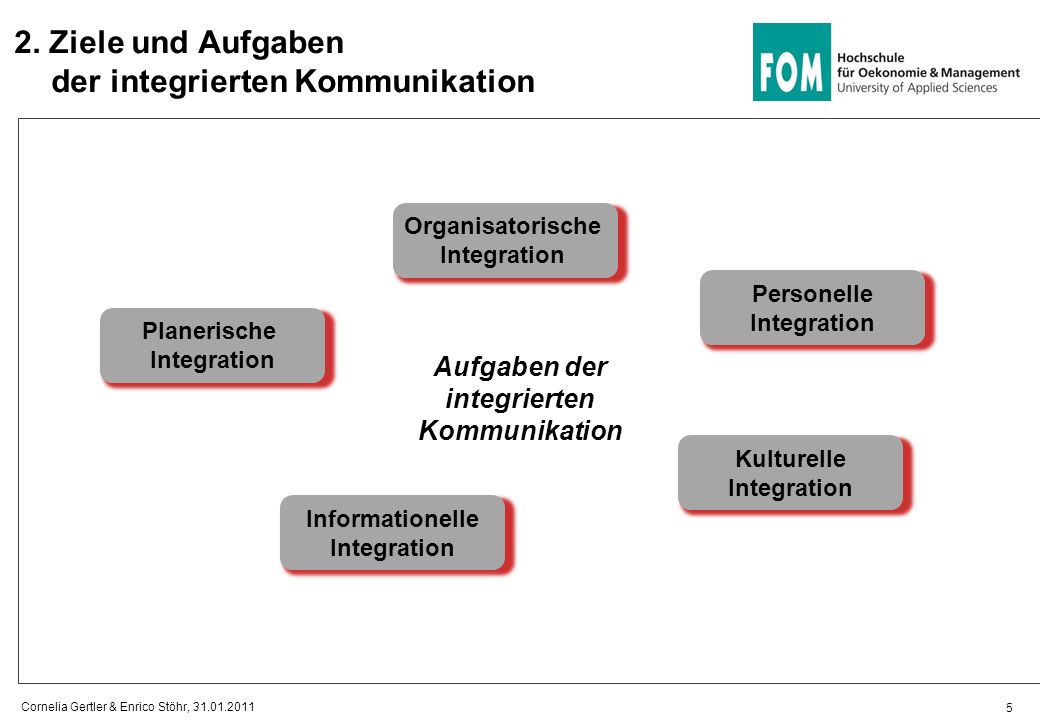 2. Ziele und Aufgaben
der integrierten Kommunikation

FOM Hochschule für Oekonomie & Management University of Applied Sciences

Organisatorische Integration

Personelle Integration

Planerische Integration

Aufgaben der integrierten Kommunikation

Kulturelle Integration

Informationelle Integration

Cornelia Gertler & Enrico Stöhr, 31.01.2011

5